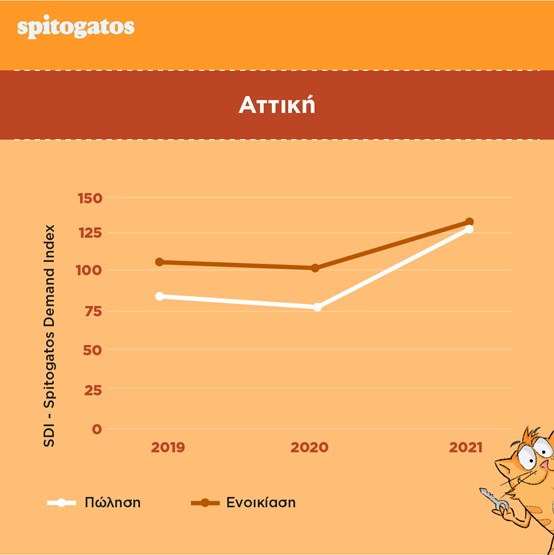 spitogatos

Αττική

SDI - Spitogatos Demand Index

150
125
100
75
50
25
0

2019
2020
2021

Πώληση
Ενοικίαση